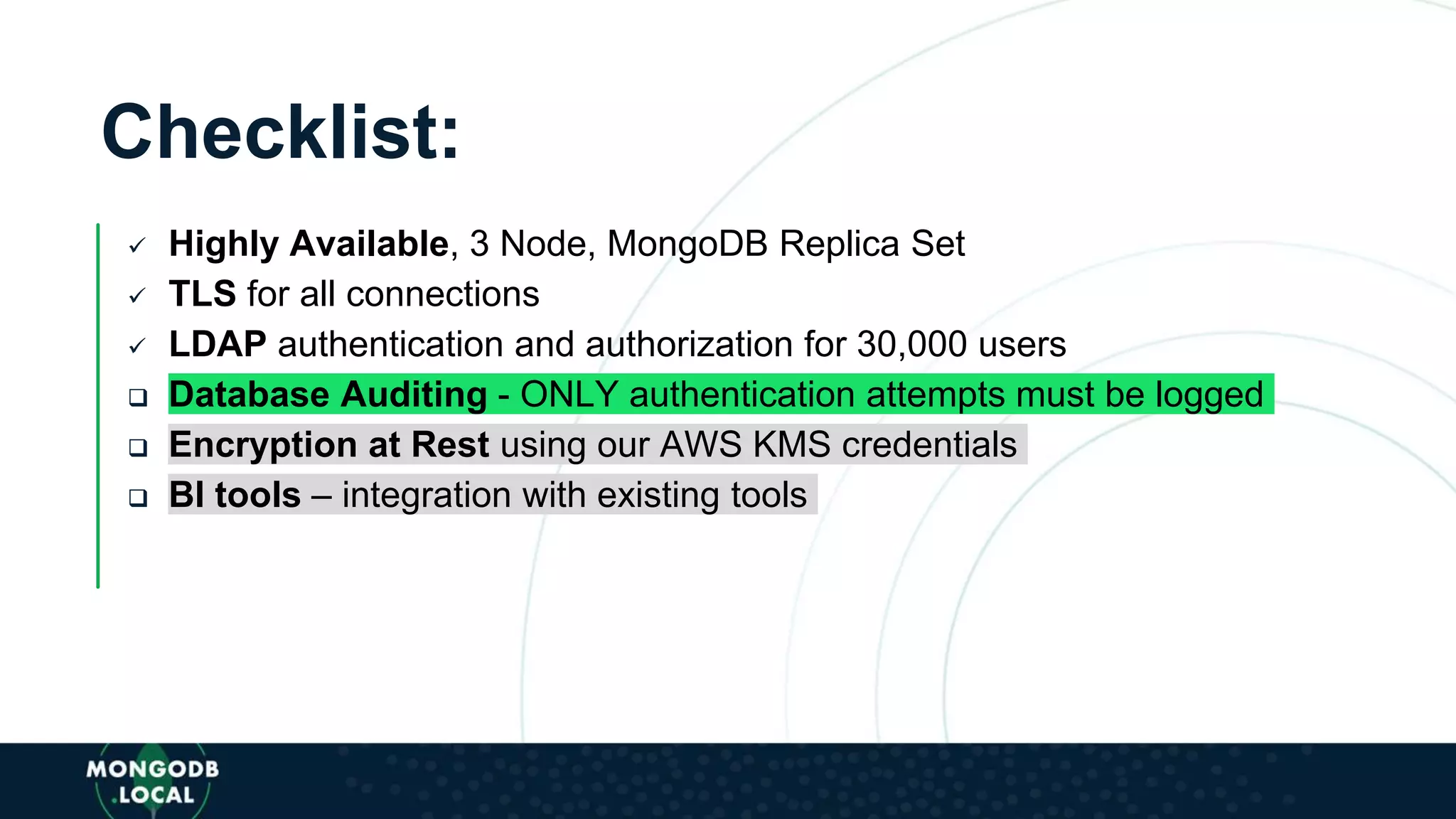 Checklist:

✓ Highly Available, 3 Node, MongoDB Replica Set
✓ TLS for all connections
✓ LDAP authentication and authorization for 30,000 users
❑ Database Auditing - ONLY authentication attempts must be logged
❑ Encryption at Rest using our AWS KMS credentials
❑ BI tools – integration with existing tools

MONGODB .LOCAL